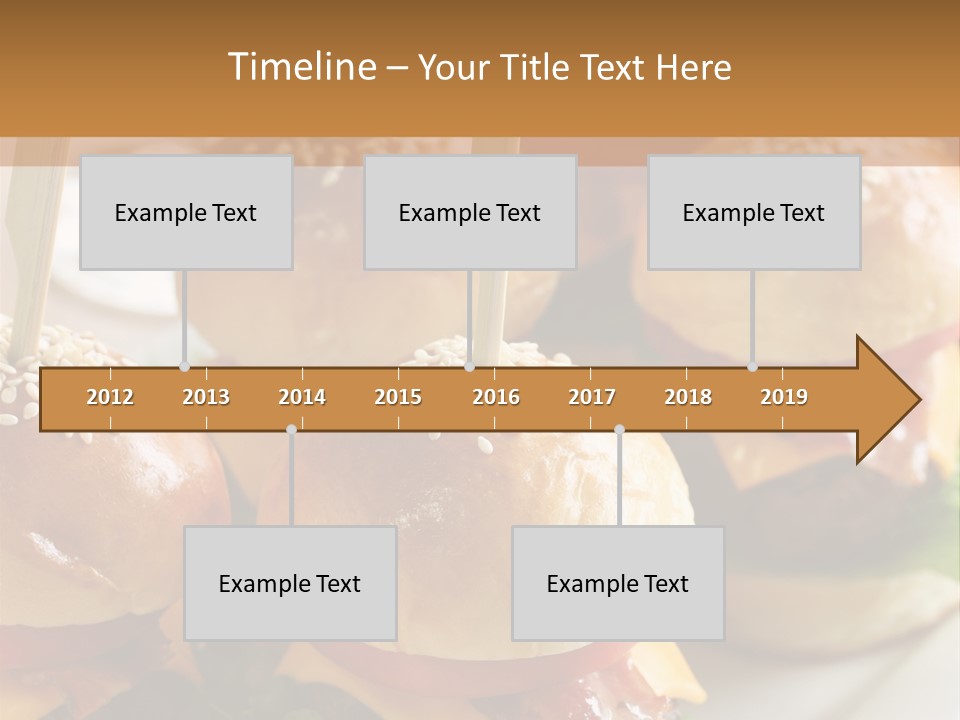 Timeline – Your Title Text Here

Example Text

Example Text

Example Text

2012 2013 2014 2015 2016 2017 2018 2019

Example Text

Example Text